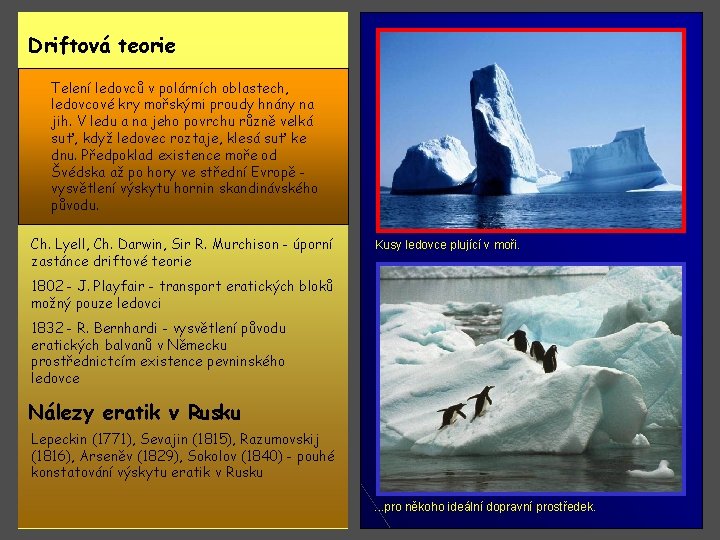 Driftová teorie

Telení ledovců v polárních oblastech, ledovcové kry mořskými proudy hnány na jih. V ledu a na jeho povrchu různě velká suť, když ledovec roztaje, klesá suť ke dnu. Předpoklad existence moře od Švédska až po hory ve střední Evropě - vysvětlení výskytu hornin skandinávského původu.

Ch. Lyell, Ch. Darwin, Sir R. Murchison - úporní zastánce driftové teorie

1802 - J. Playfair - transport eratických bloků možný pouze ledovci

1832 - R. Bernhardi - vysvětlení původu eratických balvanů v Německu prostřednictcím existence pevninského ledovce

Nálezy eratik v Rusku

Lepeckin (1771), Sevajin (1815), Razumovskij (1816), Arseněv (1829), Sokolov (1840) - pouhé konstatování výskytu eratik v Rusku

Kusy ledovce plující v moři.

...pro někoho ideální dopravní prostředek.